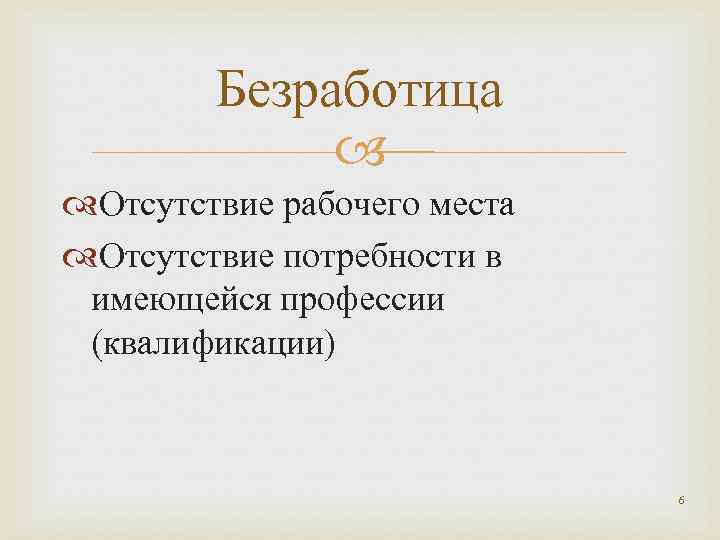 Безработица

Отсутствие рабочего места

Отсутствие потребности в имеющейся профессии (квалификации)

6